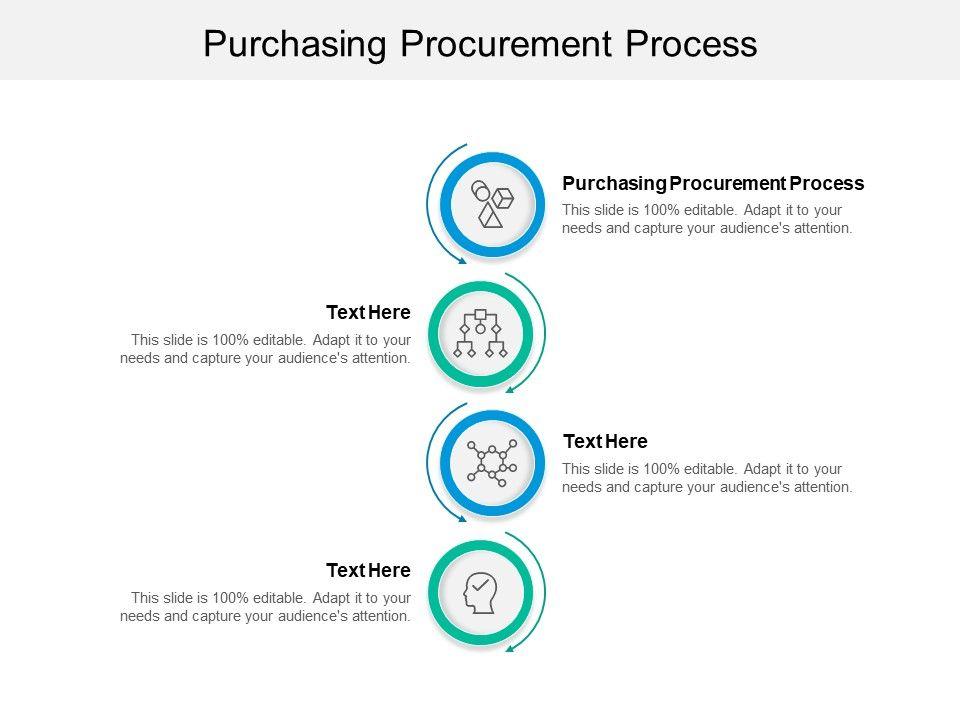 Purchasing Procurement Process

Purchasing Procurement Process
This slide is 100% editable. Adapt it to your needs and capture your audience's attention.

Text Here
This slide is 100% editable. Adapt it to your needs and capture your audience's attention.

Text Here
This slide is 100% editable. Adapt it to your needs and capture your audience's attention.

Text Here
This slide is 100% editable. Adapt it to your needs and capture your audience's attention.